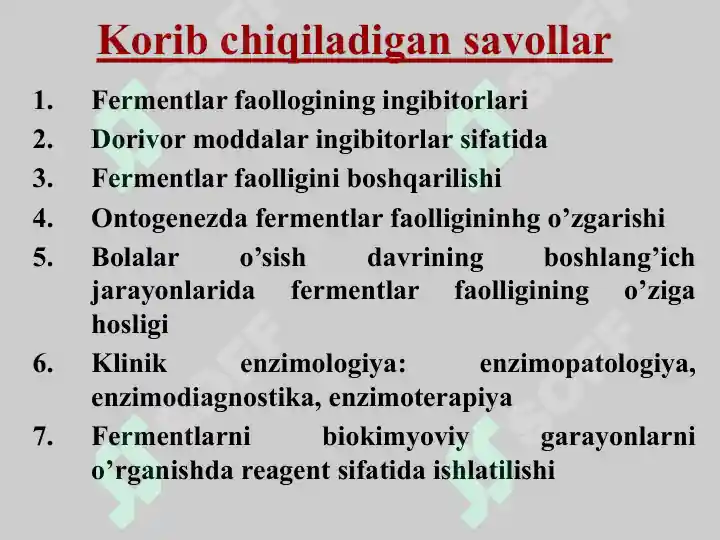 Korib chiqiladigan savollar

1. Fermentlar faollogining ingibitorlari
2. Dorivor moddalar ingibitorlar sifatida
3. Fermentlar faolligini boshqarilishi
4. Ontogenezda fermentlar faolligininhg o’zgarishi
5. Bolalar o’sish davrining boshlang’ich jarayonlarida fermentlar faolligining o’ziga hosligi
6. Klinik enzimologiya: enzimopatologiya, enzimodiagnostika, enzimoterapiya
7. Fermentlarni biokimyoviy garayonlarni o’rganishda reagent sifatida ishlatilishi